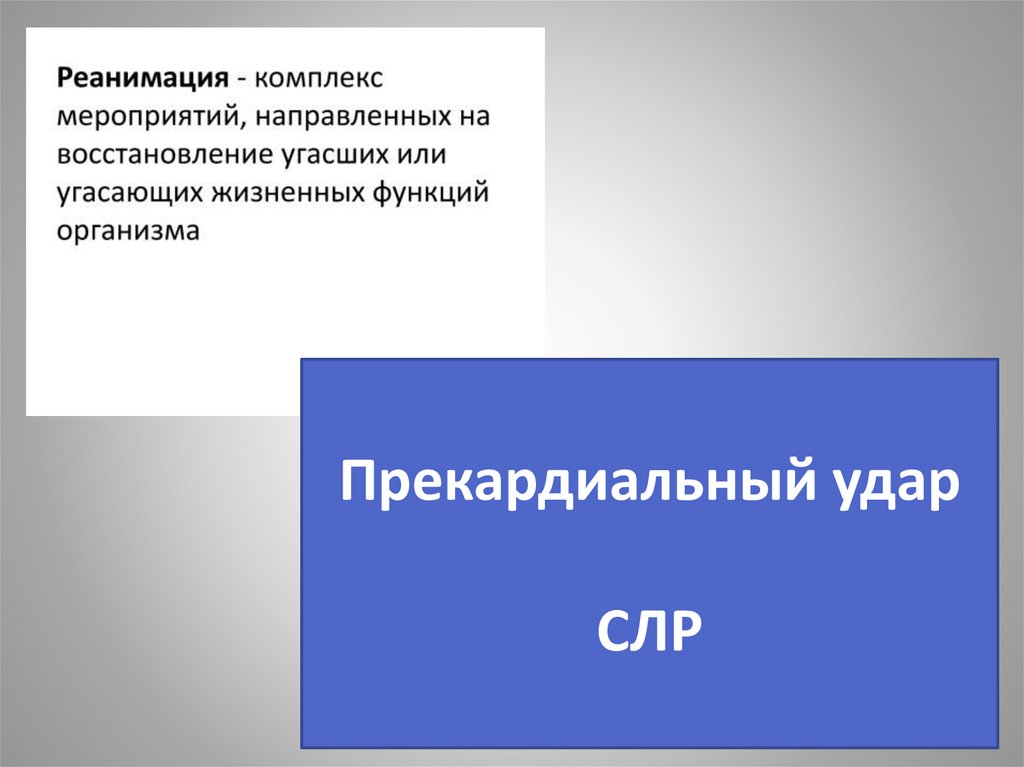 Реанимация - комплекс мероприятий, направленных на восстановление угасших или угасающих жизненных функций организма

Прекардиальный удар

СЛР